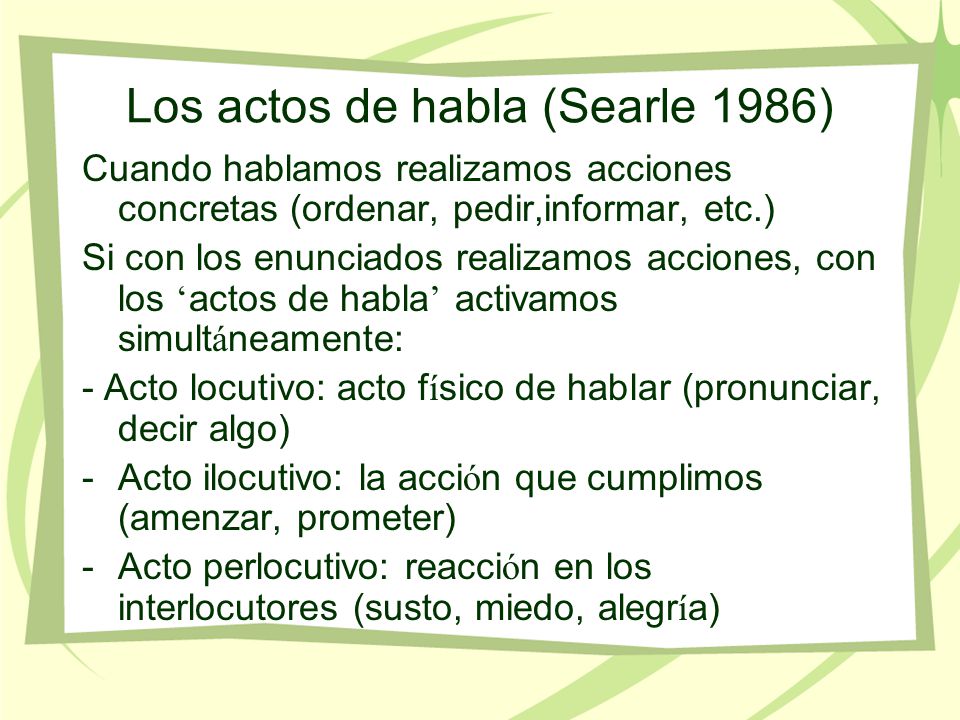 Los actos de habla (Searle 1986)

Cuando hablamos realizamos acciones concretas (ordenar, pedir,informar, etc.)

Si con los enunciados realizamos acciones, con los ‘actos de habla’ activamos simultáneamente:

- Acto locutivo: acto físico de hablar (pronunciar, decir algo)

- Acto ilocutivo: la acción que cumplimos (amenzar, prometer)

- Acto perlocutivo: reacción en los interlocutores (susto, miedo, alegría)